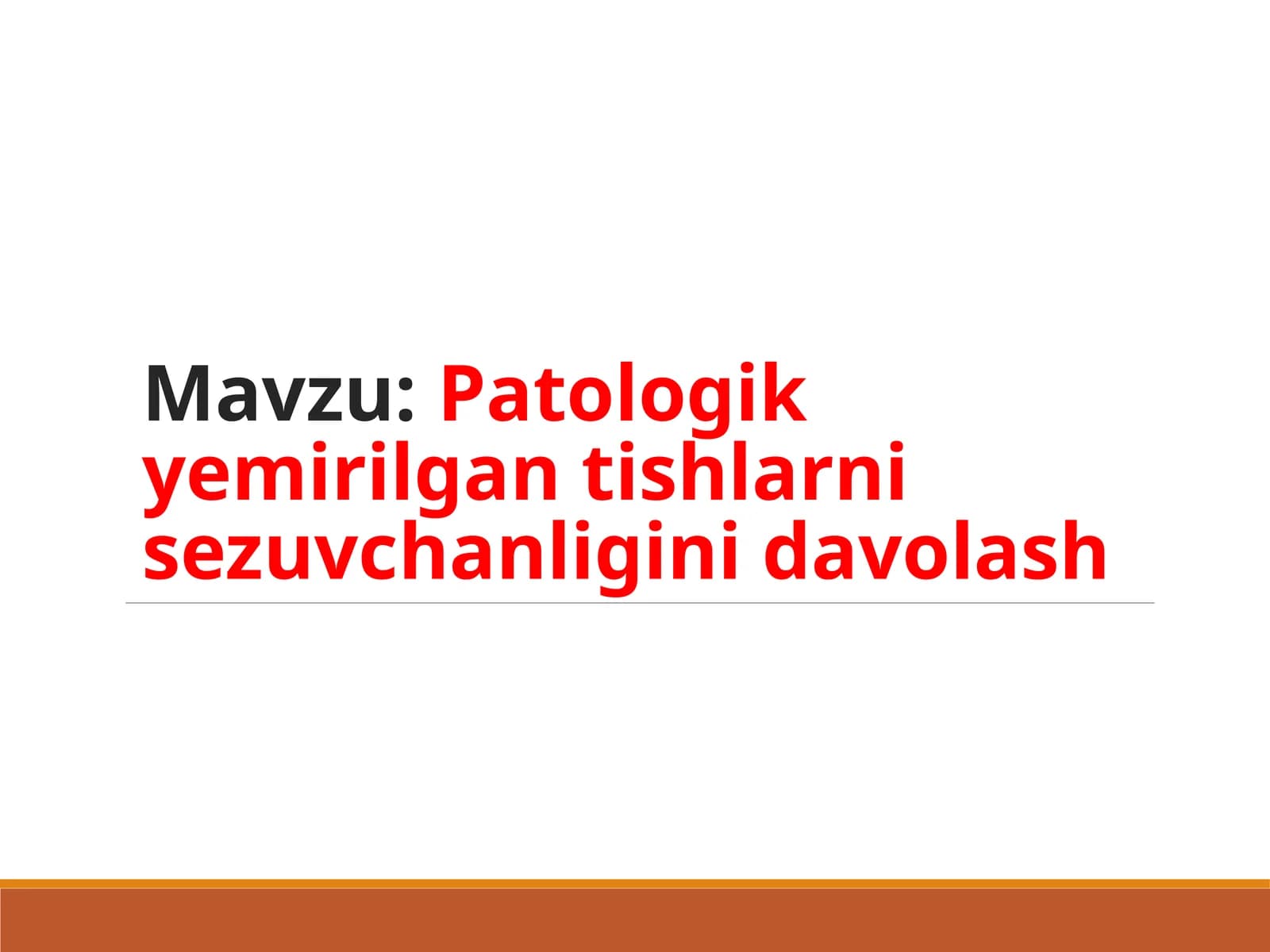 Mavzu: Patologik yemirilgan tishlarni sezuvchanligini davolash